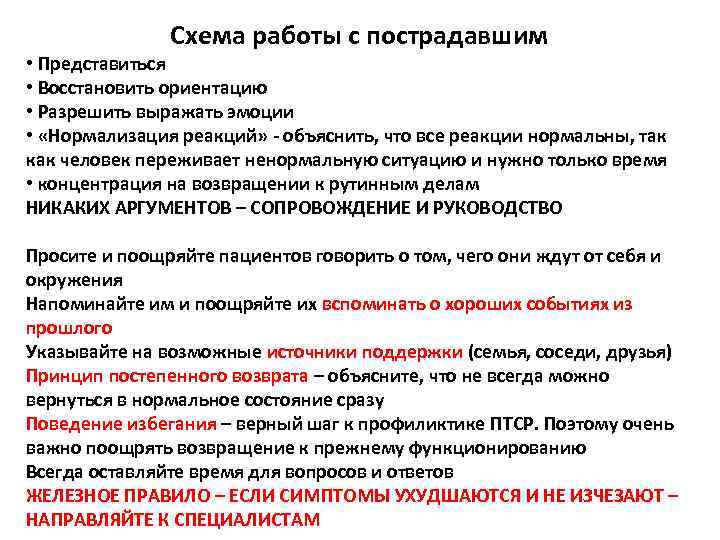 Схема работы с пострадавшим

• Представиться
• Восстановить ориентацию
• Разрешить выражать эмоции
• «Нормализация реакций» - объяснить, что все реакции нормальны, так как человек переживает ненормальную ситуацию и нужно только время
• концентрация на возвращении к рутинным делам
НИКАКИХ АРГУМЕНТОВ – СОПРОВОЖДЕНИЕ И РУКОВОДСТВО

Просите и поощряйте пациентов говорить о том, чего они ждут от себя и окружения
Напоминайте им и поощряйте их вспоминать о хороших событиях из прошлого
Указывайте на возможные источники поддержки (семья, соседи, друзья)
Принцип постепенного возврата – объясните, что не всегда можно вернуться в нормальное состояние сразу
Поведение избегания – верный шаг к профиликтике ПТСР. Поэтому очень важно поощрять возвращение к прежнему функционированию
Всегда оставляйте время для вопросов и ответов
ЖЕЛЕЗНОЕ ПРАВИЛО – ЕСЛИ СИМПТОМЫ УХУДШАЮТСЯ И НЕ ИЗЧЕЗАЮТ – НАПРАВЛЯЙТЕ К СПЕЦИАЛИСТАМ